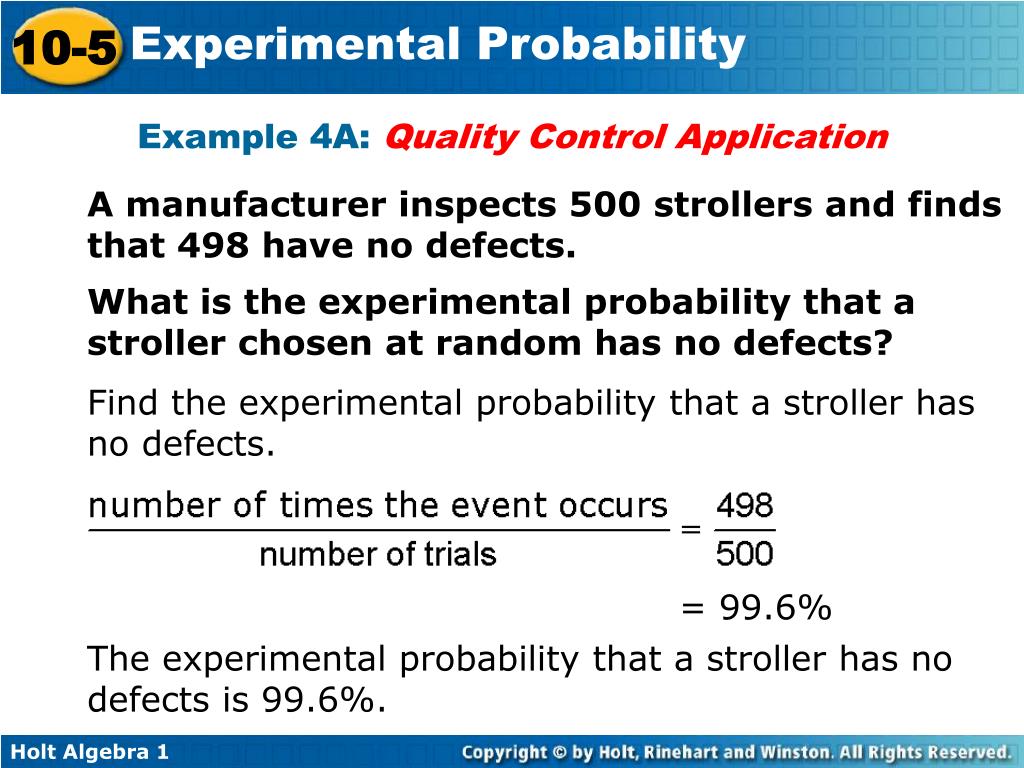 10-5 Experimental Probability

Example 4A: Quality Control Application

A manufacturer inspects 500 strollers and finds that 498 have no defects.

What is the experimental probability that a stroller chosen at random has no defects?

Find the experimental probability that a stroller has no defects.

$\frac{\text{number of times the event occurs}}{\text{number of trials}} = \frac{498}{500}$

$= 99.6\%$

The experimental probability that a stroller has no defects is 99.6%.

Holt Algebra 1

Copyright © by Holt, Rinehart and Winston. All Rights Reserved.